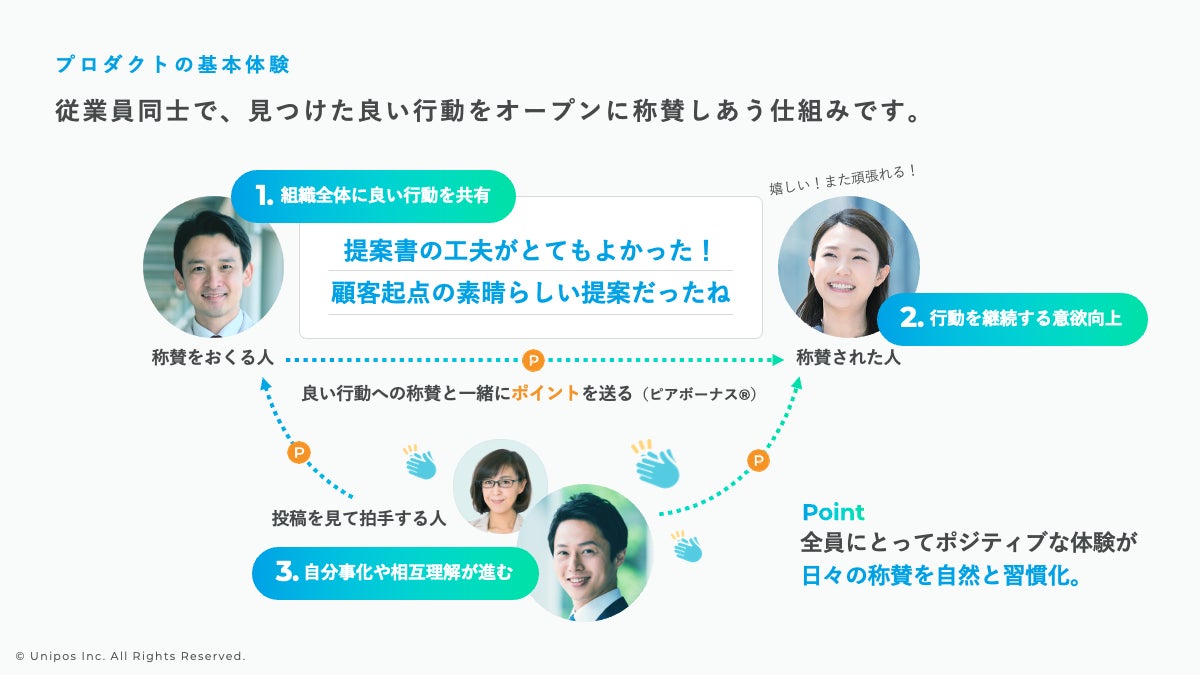 プロダクトの基本体験

従業員同士で、見つけた良い行動をオープンに称賛しあう仕組みです。

1. 組織全体に良い行動を共有

提案書の工夫がとてもよかった！
顧客起点の素晴らしい提案だったね

嬉しい！また頑張れる！

2. 行動を継続する意欲向上

称賛をおくる人

P

称賛された人

良い行動への称賛と一緒にポイントを送る（ピアボーナス®）

P

P

投稿を見て拍手する人

3. 自分事化や相互理解が進む

Point
全員にとってポジティブな体験が
日々の称賛を自然と習慣化。

© Unipos Inc. All Rights Reserved.